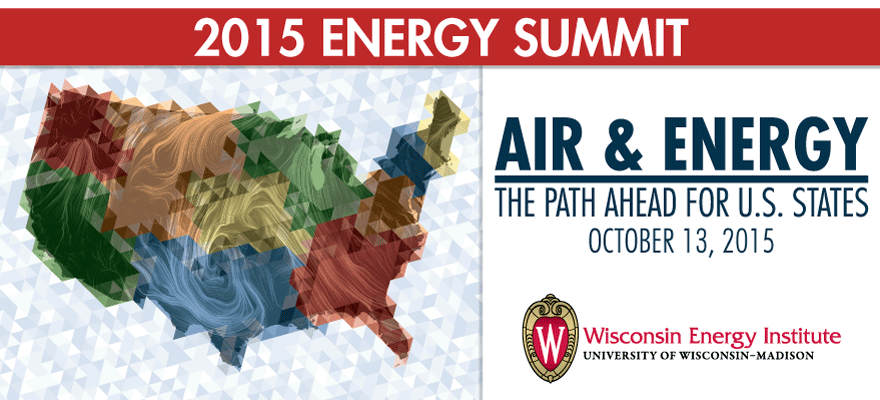 2015 ENERGY SUMMIT

AIR & ENERGY

THE PATH AHEAD FOR U.S. STATES

OCTOBER 13, 2015

W

Wisconsin Energy Institute
UNIVERSITY OF WISCONSIN–MADISON